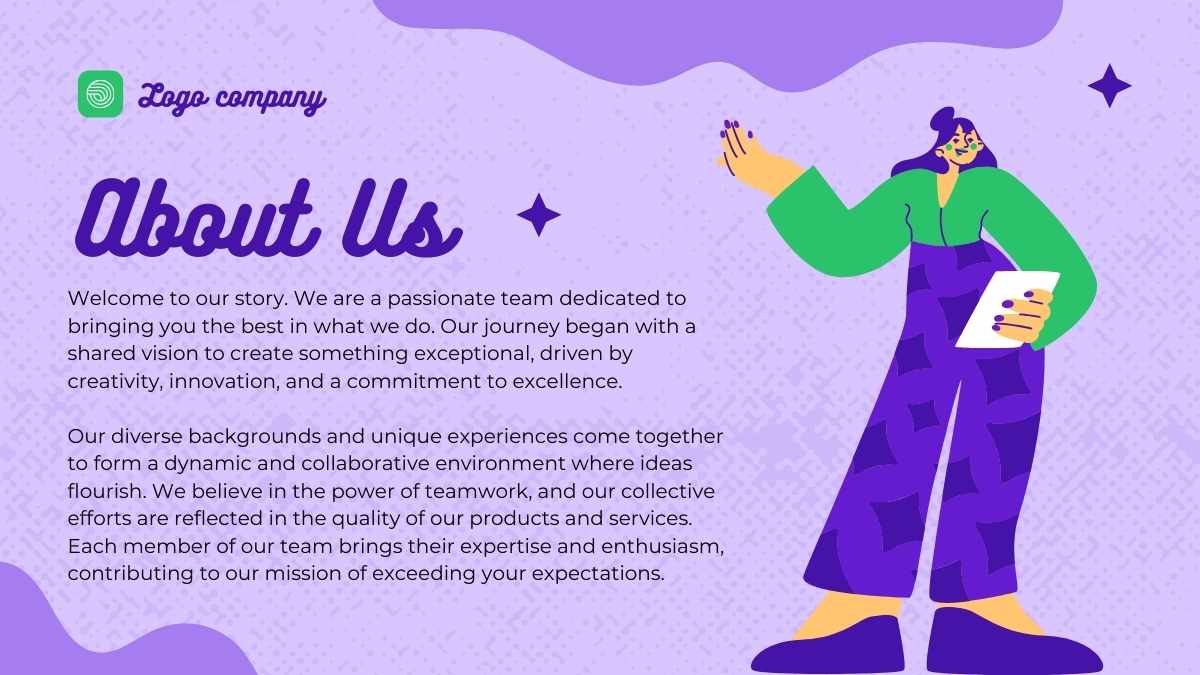 Logo company

About Us

Welcome to our story. We are a passionate team dedicated to bringing you the best in what we do. Our journey began with a shared vision to create something exceptional, driven by creativity, innovation, and a commitment to excellence.

Our diverse backgrounds and unique experiences come together to form a dynamic and collaborative environment where ideas flourish. We believe in the power of teamwork, and our collective efforts are reflected in the quality of our products and services. Each member of our team brings their expertise and enthusiasm, contributing to our mission of exceeding your expectations.